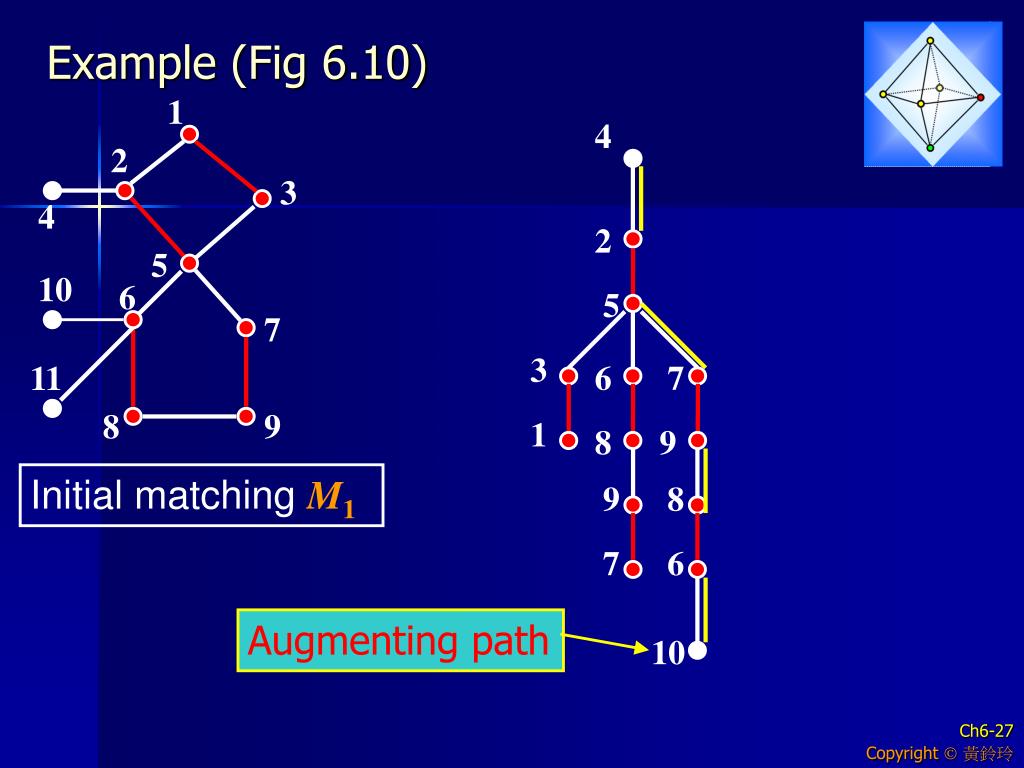 Example (Fig 6.10)

1
2
3
4
5
10
6
7
11
8
9

Initial matching $M_1$

4
2
5
3
6
7
1
8
9
9
8
7
6
10

Augmenting path

Ch6-27
Copyright © 黃鈴玲